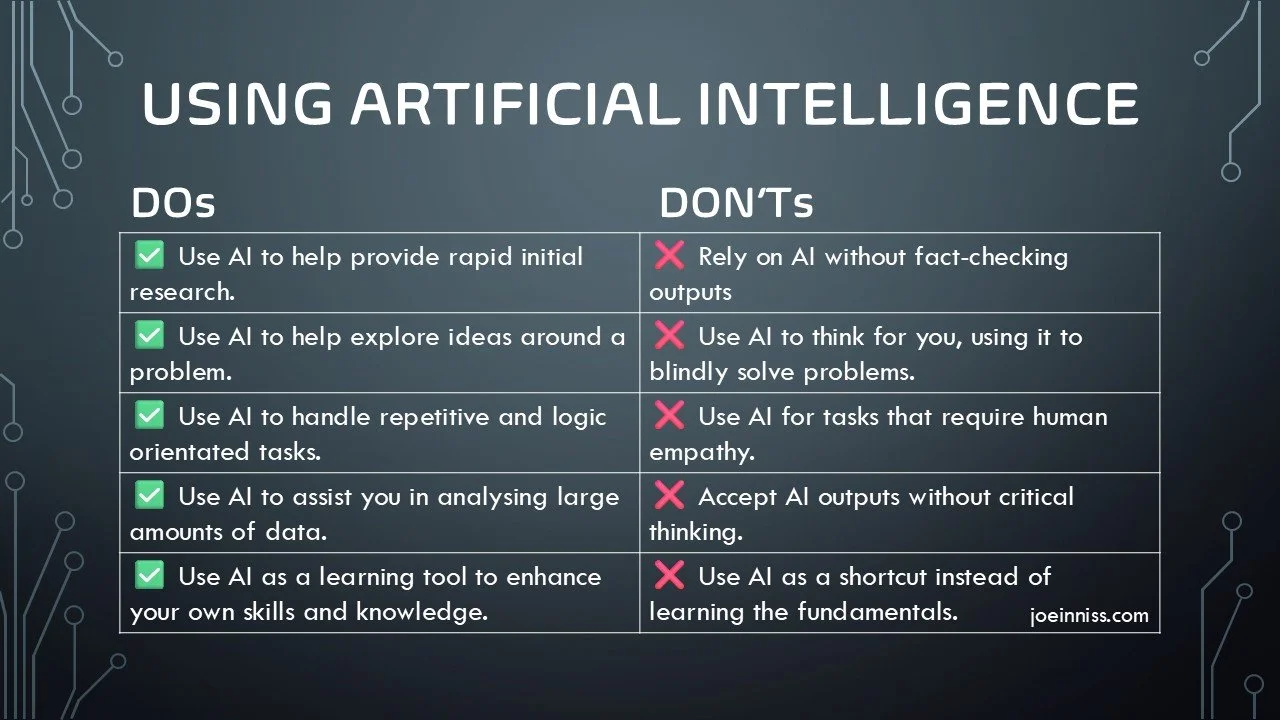 USING ARTIFICIAL INTELLIGENCE

| DOs | DON'Ts |
|---|---|
| ✅ Use AI to help provide rapid initial research. | ❌ Rely on AI without fact-checking outputs |
| ✅ Use AI to help explore ideas around a problem. | ❌ Use AI to think for you, using it to blindly solve problems. |
| ✅ Use AI to handle repetitive and logic orientated tasks. | ❌ Use AI for tasks that require human empathy. |
| ✅ Use AI to assist you in analysing large amounts of data. | ❌ Accept AI outputs without critical thinking. |
| ✅ Use AI as a learning tool to enhance your own skills and knowledge. | ❌ Use AI as a shortcut instead of learning the fundamentals. |

joeinniss.com